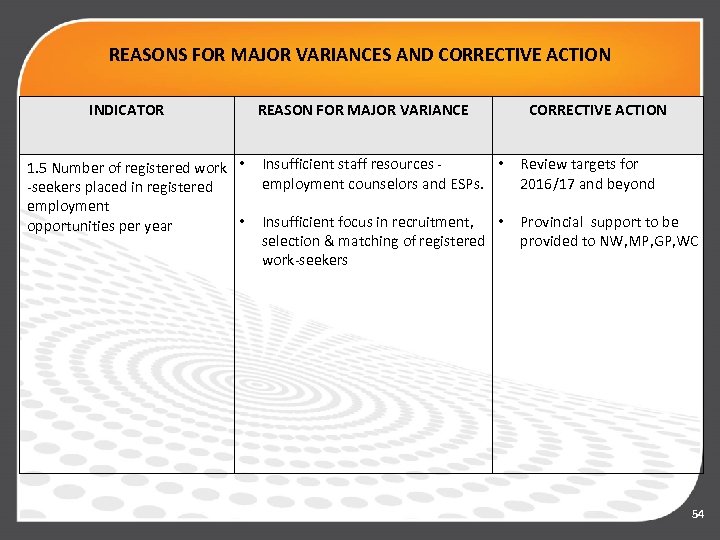 REASONS FOR MAJOR VARIANCES AND CORRECTIVE ACTION

| INDICATOR | REASON FOR MAJOR VARIANCE | CORRECTIVE ACTION |
|---|---|---|
| 1.5 Number of registered work -seekers placed in registered employment opportunities per year | • Insufficient staff resources - employment counselors and ESPs. • Insufficient focus in recruitment, selection & matching of registered work-seekers | • Review targets for 2016/17 and beyond • Provincial support to be provided to NW,MP,GP,WC |

54